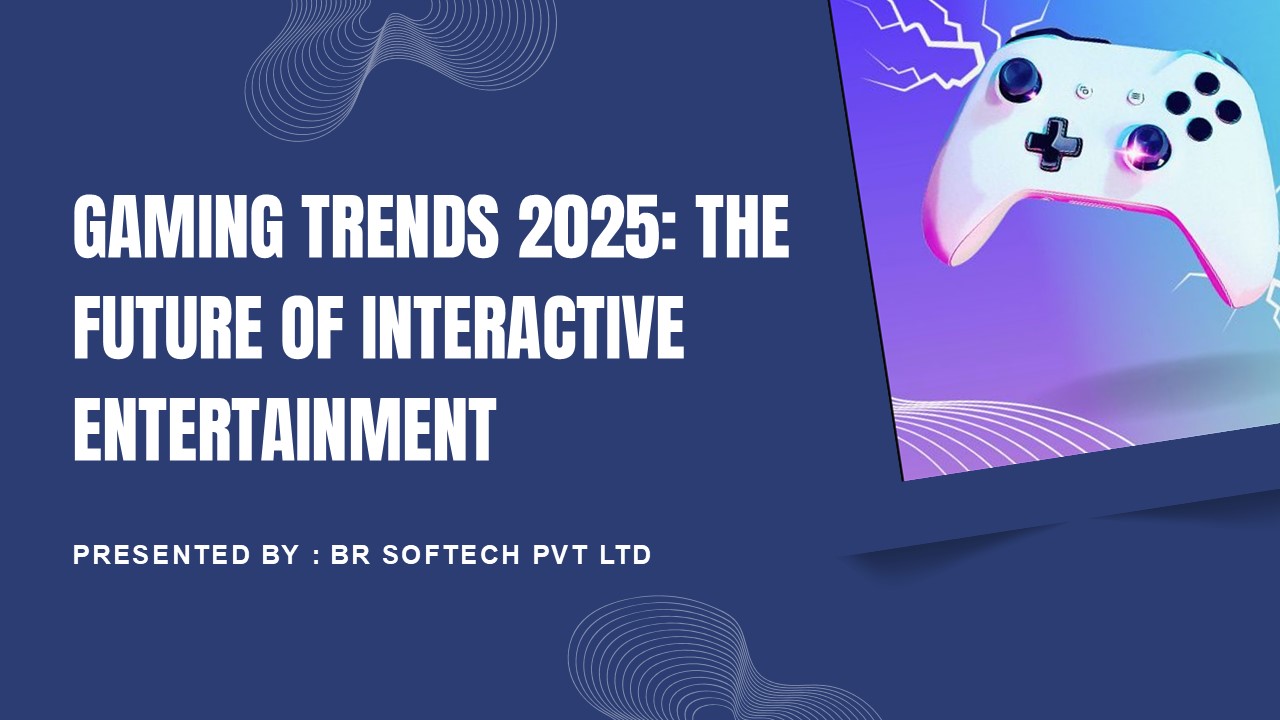 GAMING TRENDS 2025: THE FUTURE OF INTERACTIVE ENTERTAINMENT

PRESENTED BY : BR SOFTECH PVT LTD